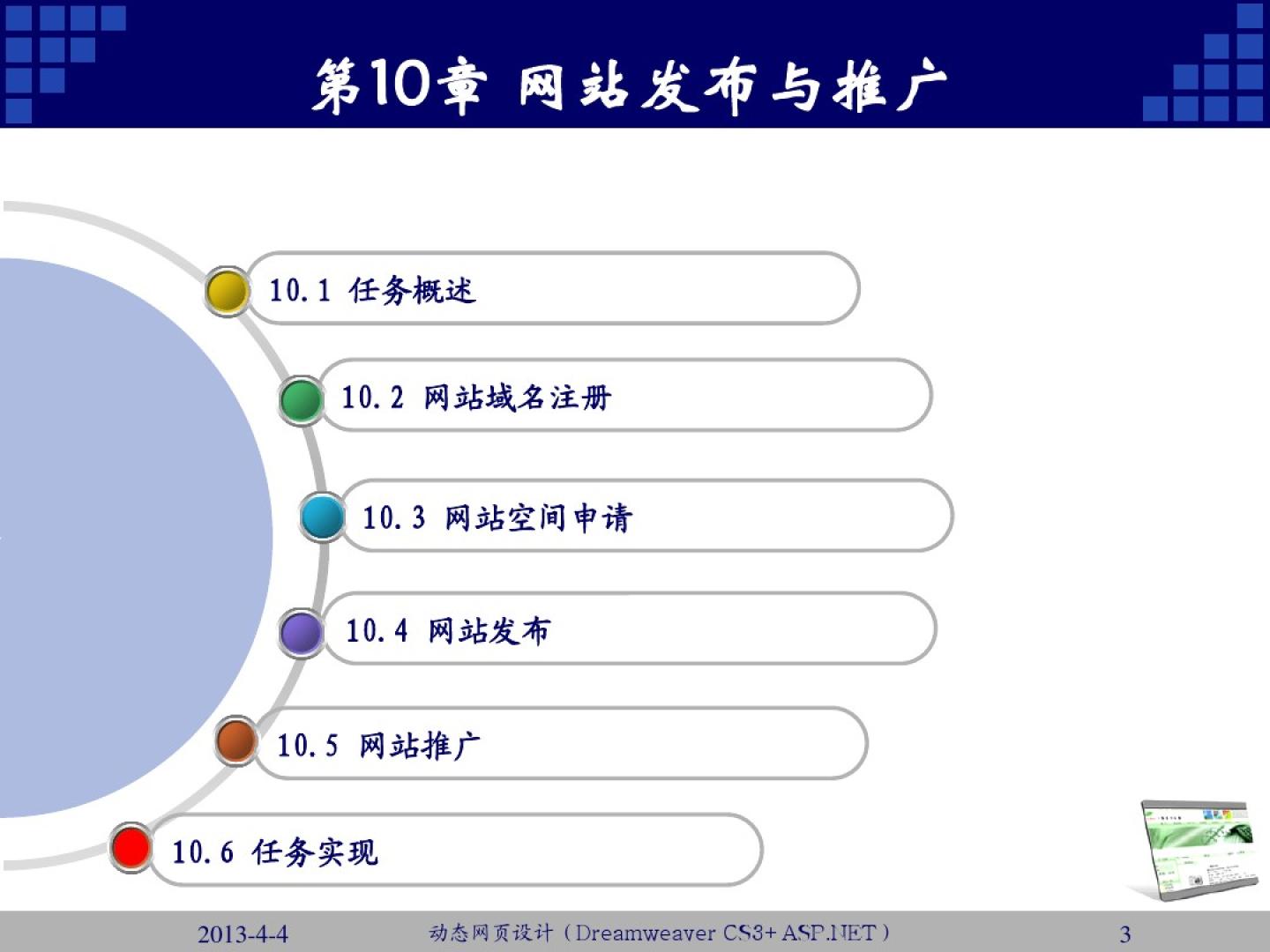 第10章 网站发布与推广

10.1 任务概述

10.2 网站域名注册

10.3 网站空间申请

10.4 网站发布

10.5 网站推广

10.6 任务实现

2013-4-4 动态网页设计（Dreamweaver CS3+ ASP.NET） 3